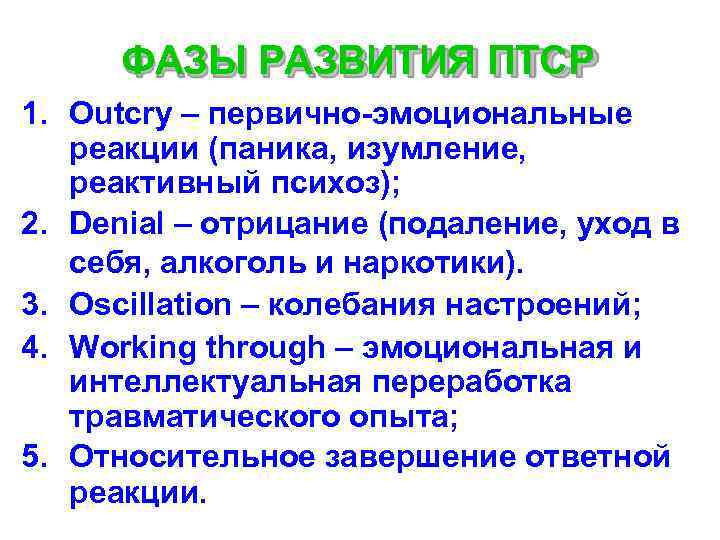 ФАЗЫ РАЗВИТИЯ ПТСР

1. Outcry – первично-эмоциональные реакции (паника, изумление, реактивный психоз);
2. Denial – отрицание (подаление, уход в себя, алкоголь и наркотики).
3. Oscillation – колебания настроений;
4. Working through – эмоциональная и интеллектуальная переработка травматического опыта;
5. Относительное завершение ответной реакции.